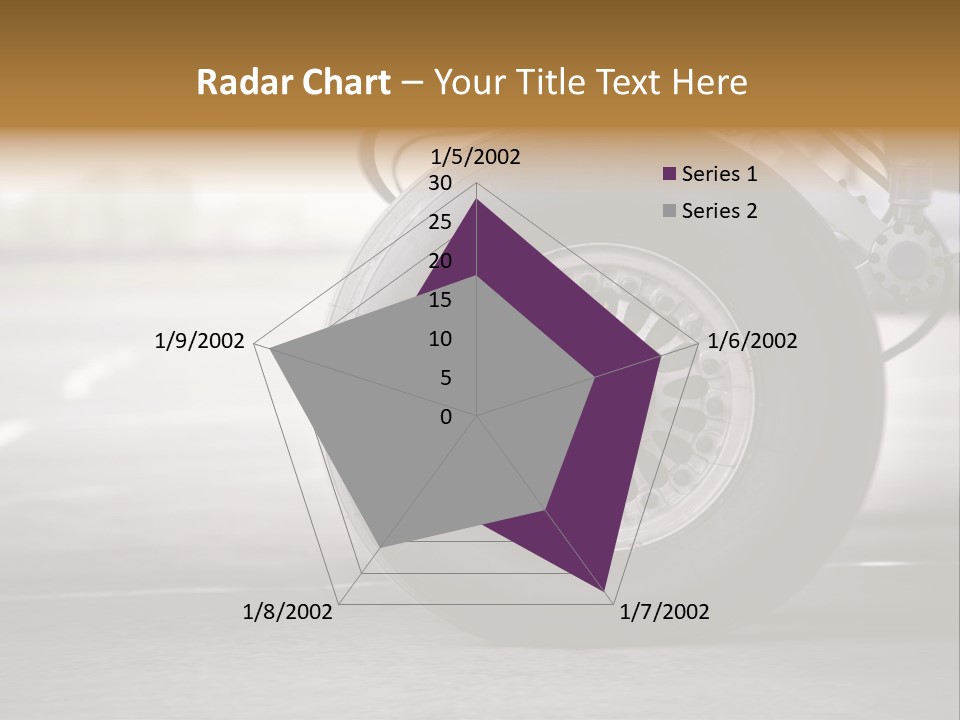 Radar Chart – Your Title Text Here

1/5/2002

30
25
20
15
10
5
0

1/6/2002

1/7/2002

1/8/2002

1/9/2002

Series 1
Series 2